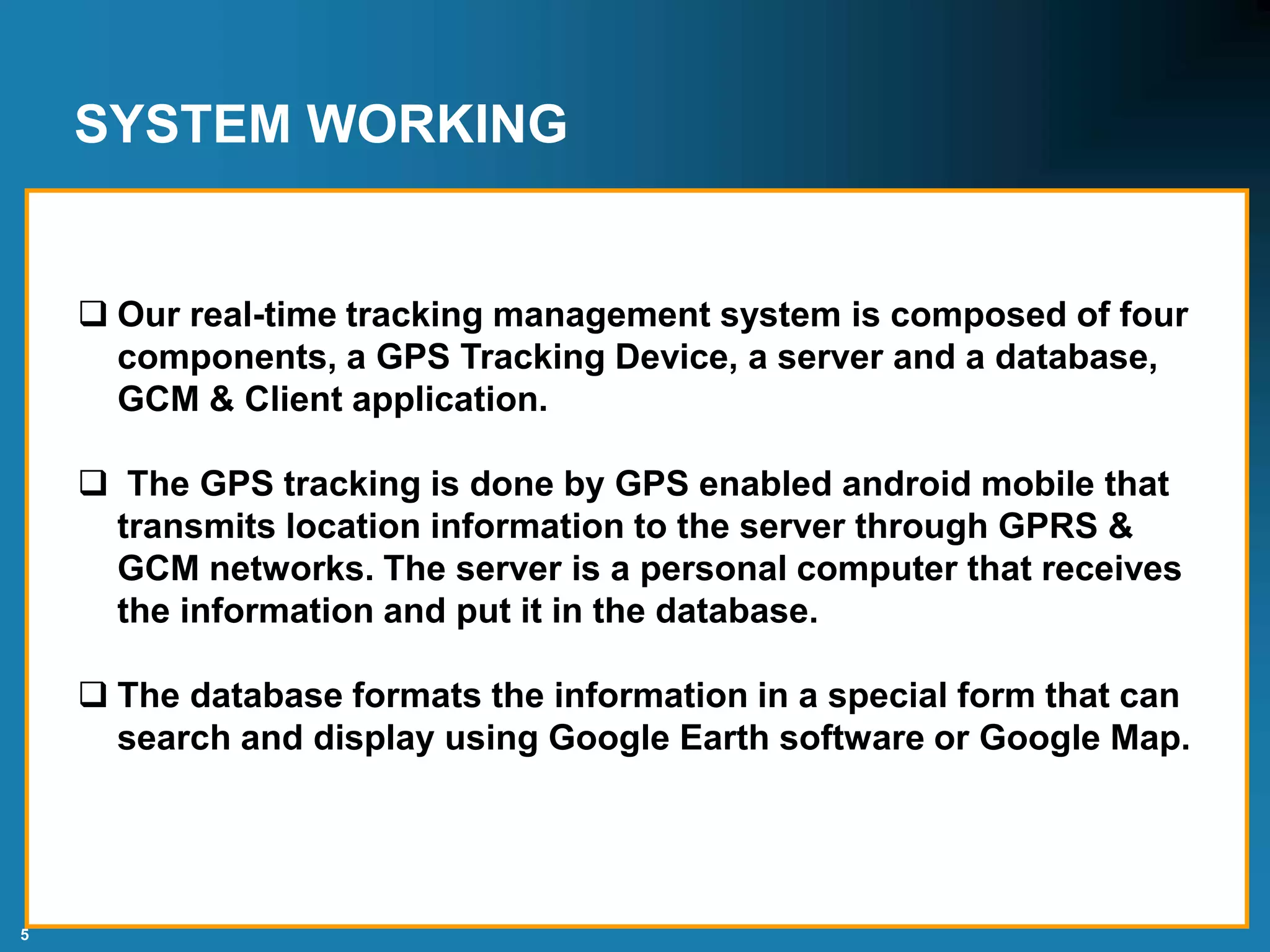 SYSTEM WORKING

❑ Our real-time tracking management system is composed of four components, a GPS Tracking Device, a server and a database, GCM & Client application.

❑ The GPS tracking is done by GPS enabled android mobile that transmits location information to the server through GPRS & GCM networks. The server is a personal computer that receives the information and put it in the database.

❑ The database formats the information in a special form that can search and display using Google Earth software or Google Map.

5